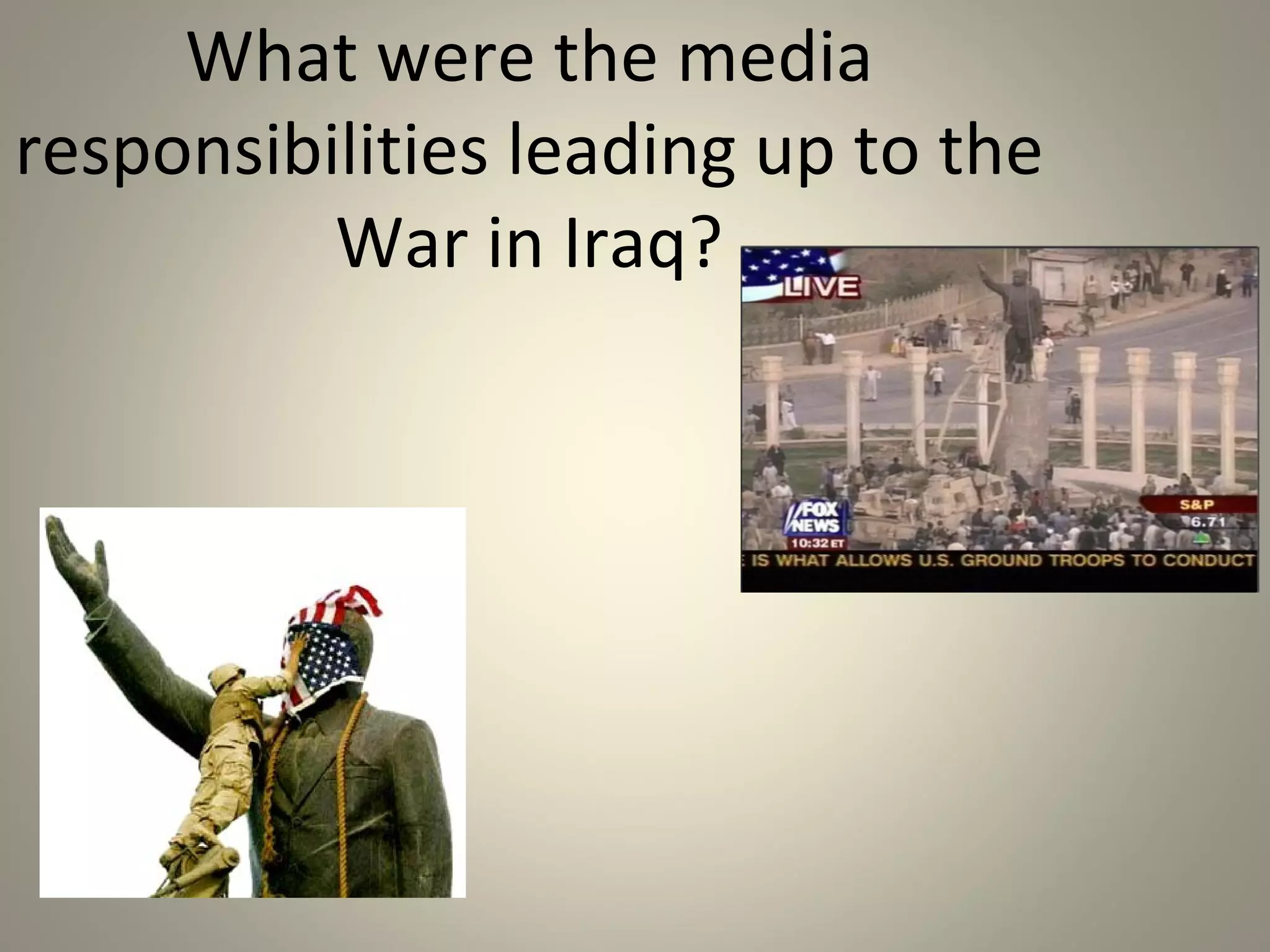 What were the media responsibilities leading up to the War in Iraq?

LIVE

FOX NEWS
10:32 ET

S&P
6.71

E IS WHAT ALLOWS U.S. GROUND TROOPS TO CONDUCT